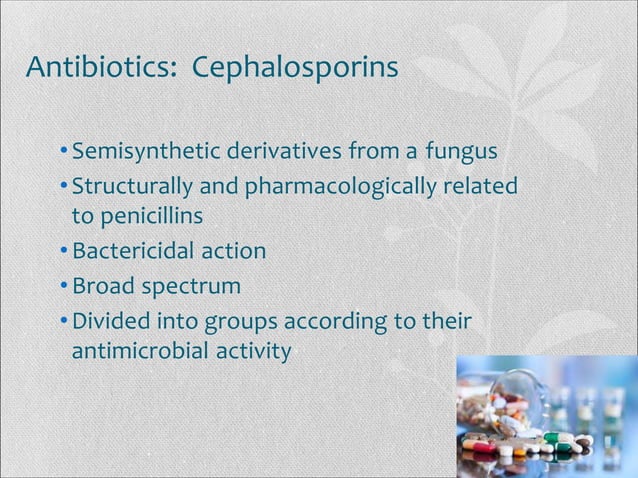 Antibiotics: Cephalosporins

• Semisynthetic derivatives from a fungus
• Structurally and pharmacologically related to penicillins
• Bactericidal action
• Broad spectrum
• Divided into groups according to their antimicrobial activity